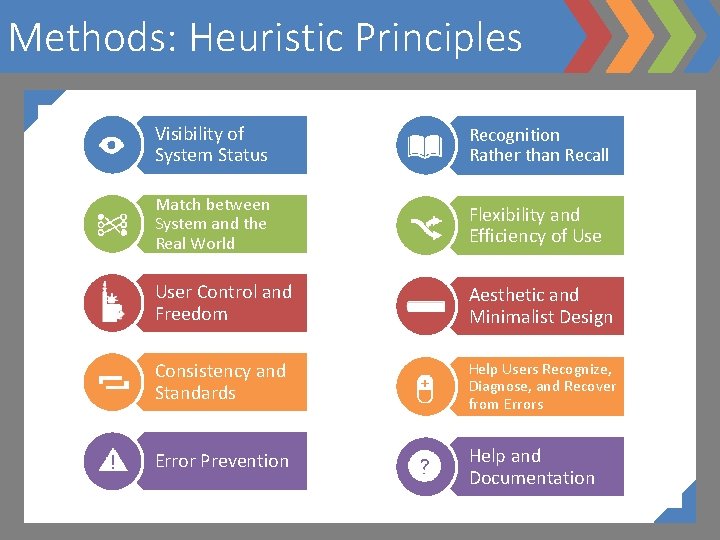 Methods: Heuristic Principles

Visibility of System Status

Match between System and the Real World

User Control and Freedom

Consistency and Standards

Error Prevention

Recognition Rather than Recall

Flexibility and Efficiency of Use

Aesthetic and Minimalist Design

Help Users Recognize, Diagnose, and Recover from Errors

Help and Documentation